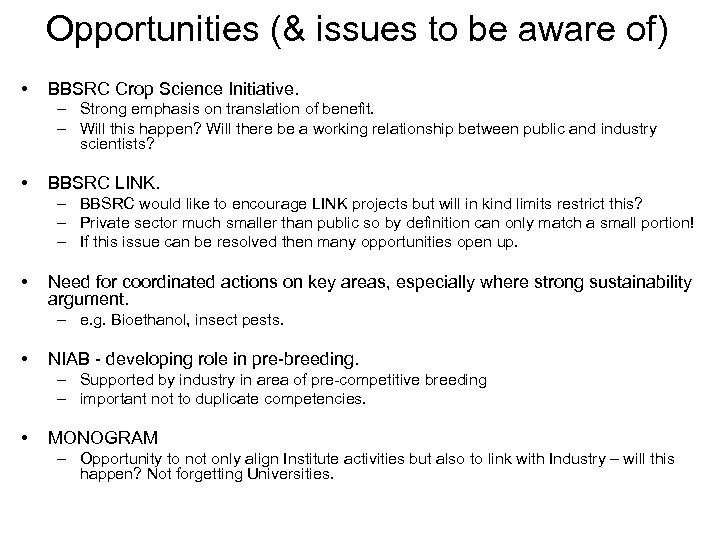 Opportunities (& issues to be aware of)

• BBSRC Crop Science Initiative.
– Strong emphasis on translation of benefit.
– Will this happen? Will there be a working relationship between public and industry scientists?

• BBSRC LINK.
– BBSRC would like to encourage LINK projects but will in kind limits restrict this?
– Private sector much smaller than public so by definition can only match a small portion!
– If this issue can be resolved then many opportunities open up.

• Need for coordinated actions on key areas, especially where strong sustainability argument.
– e.g. Bioethanol, insect pests.

• NIAB - developing role in pre-breeding.
– Supported by industry in area of pre-competitive breeding
– important not to duplicate competencies.

• MONOGRAM
– Opportunity to not only align Institute activities but also to link with Industry – will this happen? Not forgetting Universities.